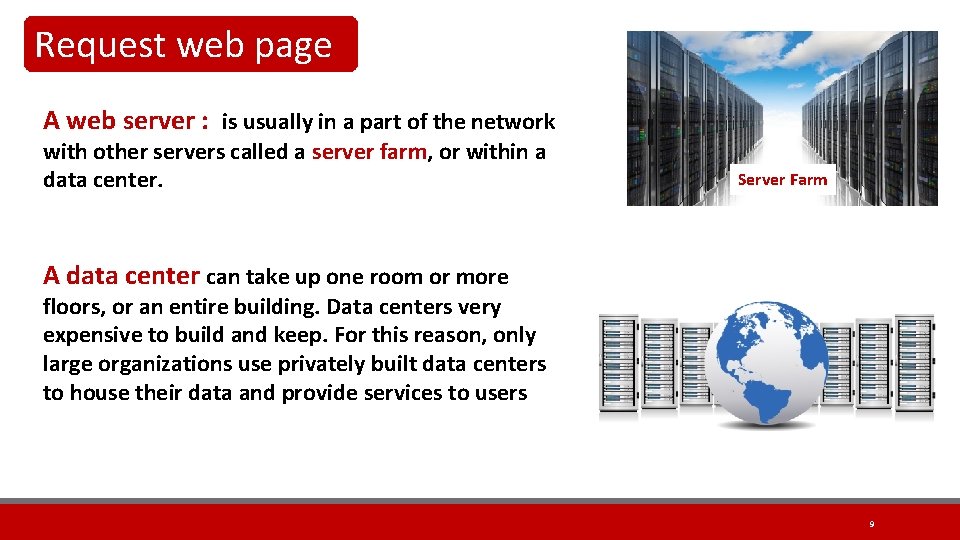 Request web page

A web server : is usually in a part of the network with other servers called a server farm, or within a data center.

Server Farm

A data center can take up one room or more floors, or an entire building. Data centers very expensive to build and keep. For this reason, only large organizations use privately built data centers to house their data and provide services to users

9